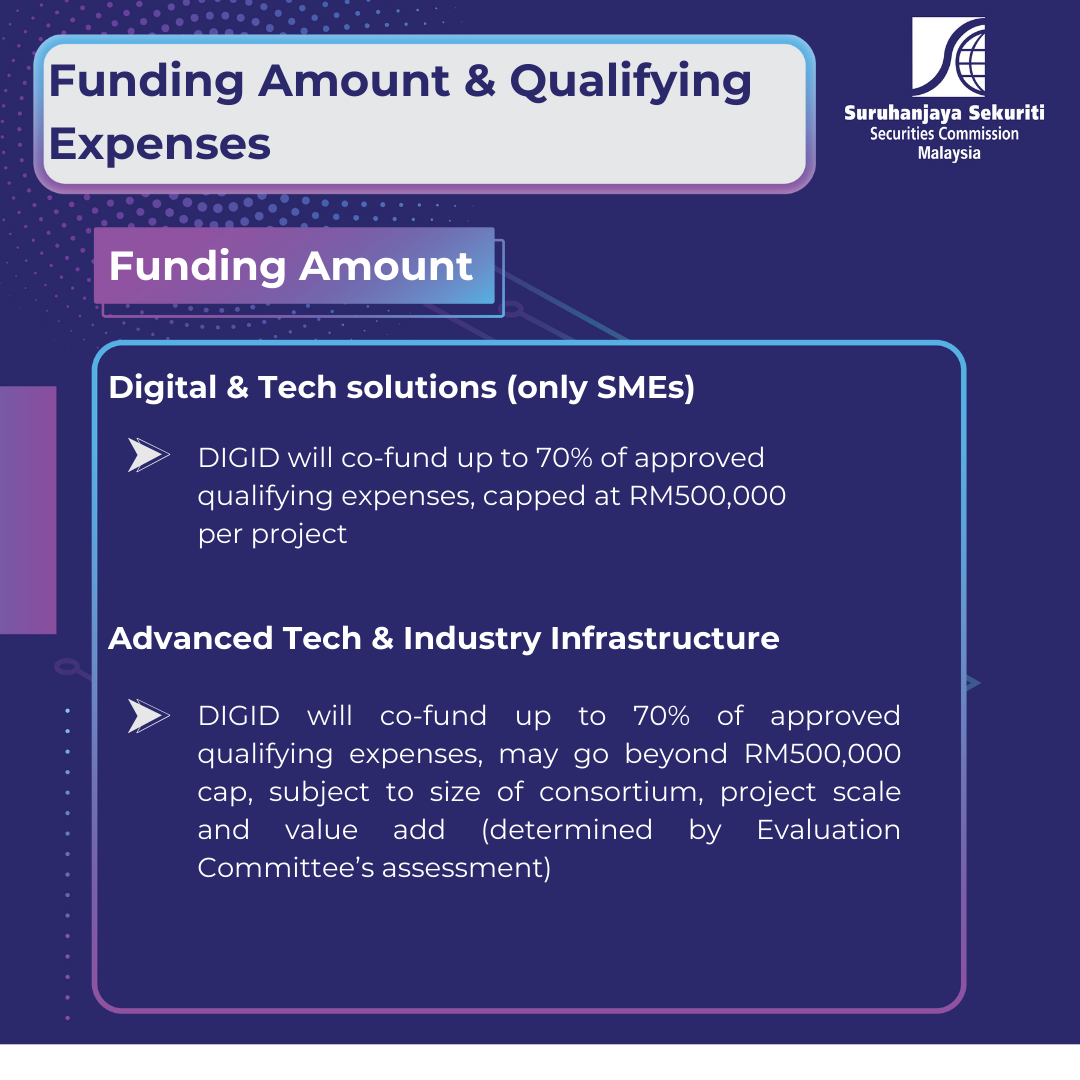 Funding Amount & Qualifying Expenses

Suruhanjaya Sekuriti
Securities Commission
Malaysia

Funding Amount

Digital & Tech solutions (only SMEs)

DIGID will co-fund up to 70% of approved qualifying expenses, capped at RM500,000 per project

Advanced Tech & Industry Infrastructure

DIGID will co-fund up to 70% of approved qualifying expenses, may go beyond RM500,000 cap, subject to size of consortium, project scale and value add (determined by Evaluation Committee's assessment)